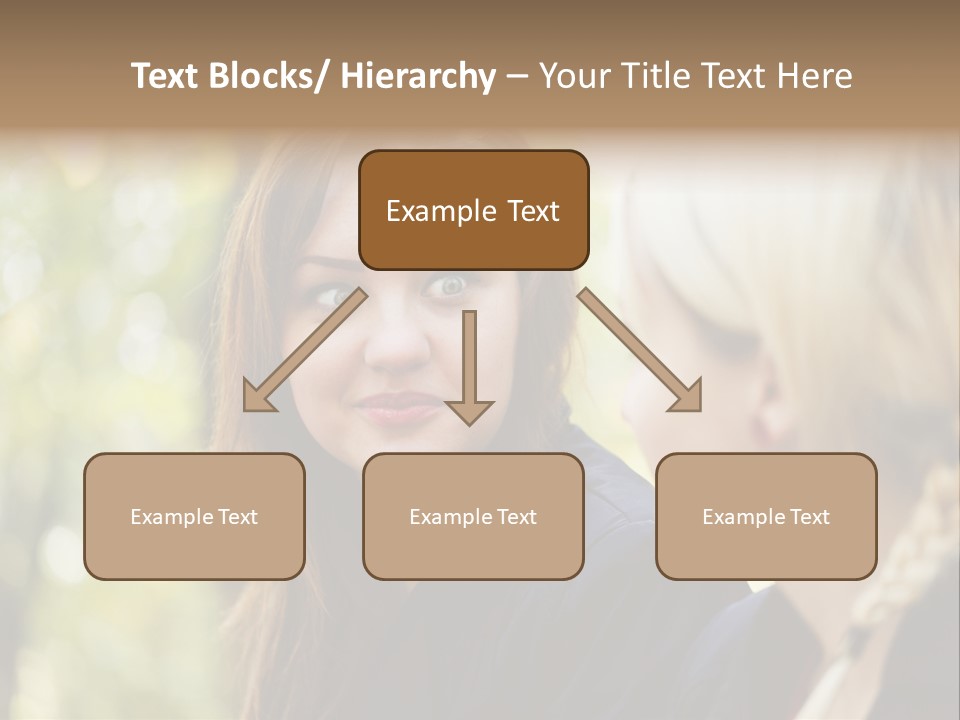 Text Blocks/ Hierarchy – Your Title Text Here

Example Text

Example Text

Example Text

Example Text